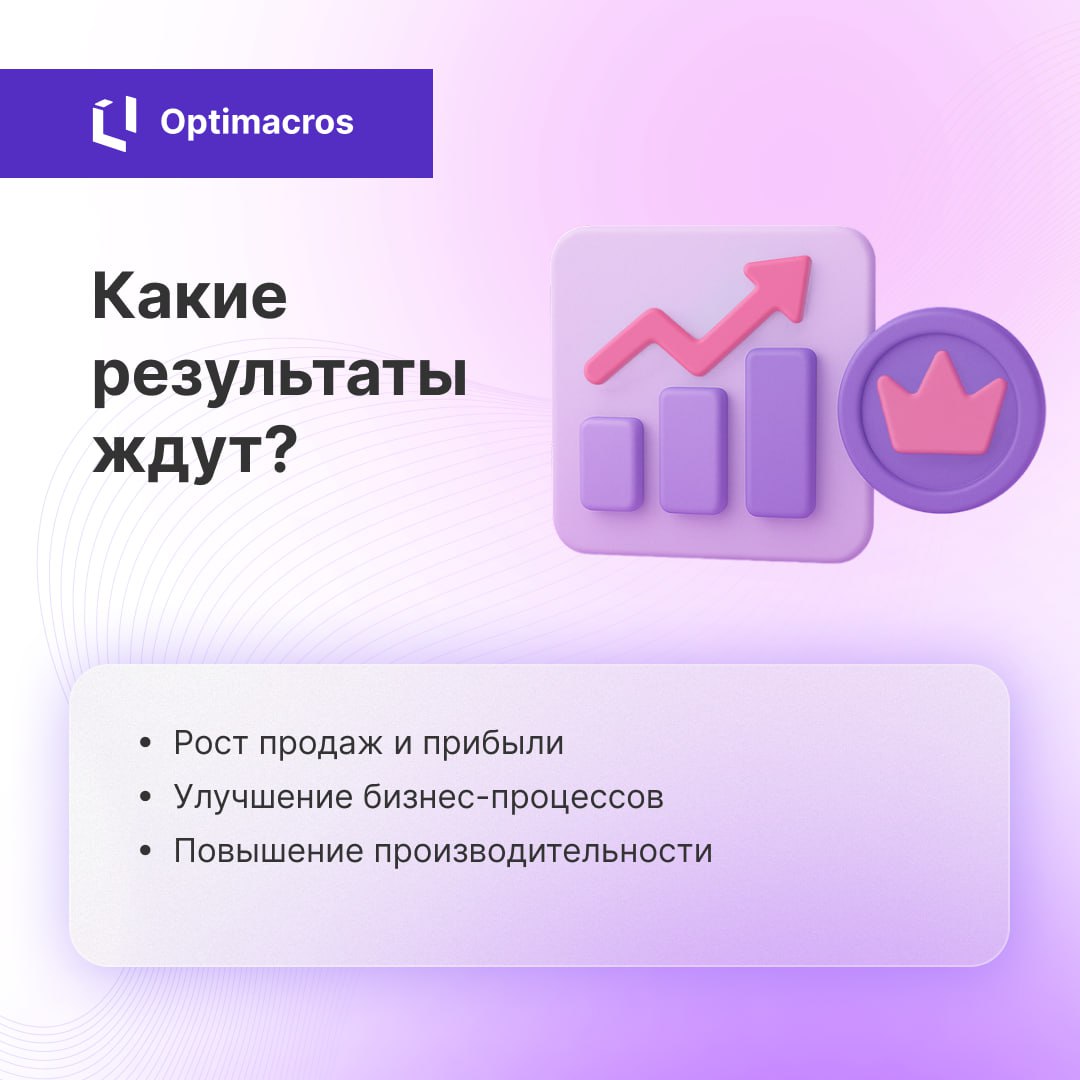 Optimacros

Какие результаты ждут?

• Рост продаж и прибыли
• Улучшение бизнес-процессов
• Повышение производительности